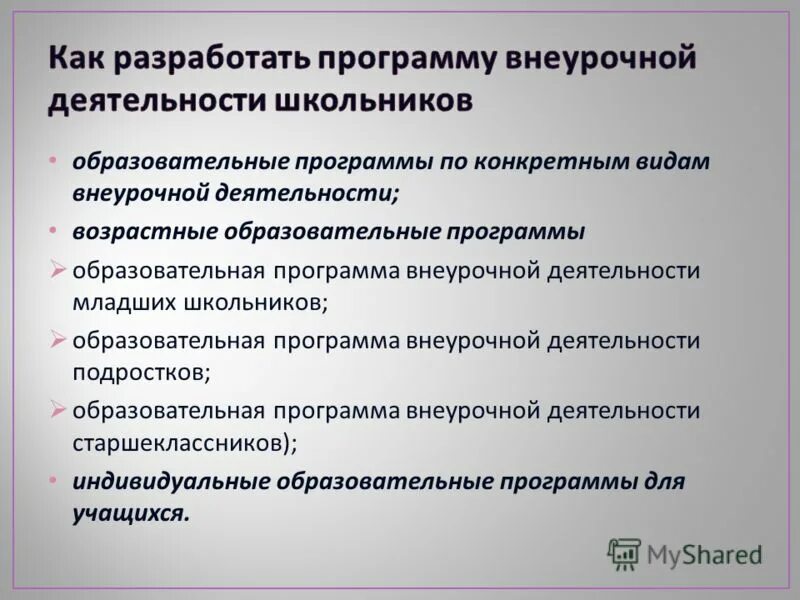 Как разработать программу внеурочной деятельности школьников

• образовательные программы по конкретным видам внеурочной деятельности;
• возрастные образовательные программы
➢ образовательная программа внеурочной деятельности младших школьников;
➢ образовательная программа внеурочной деятельности подростков;
➢ образовательная программа внеурочной деятельности старшеклассников);
• индивидуальные образовательные программы для учащихся.

MyShared